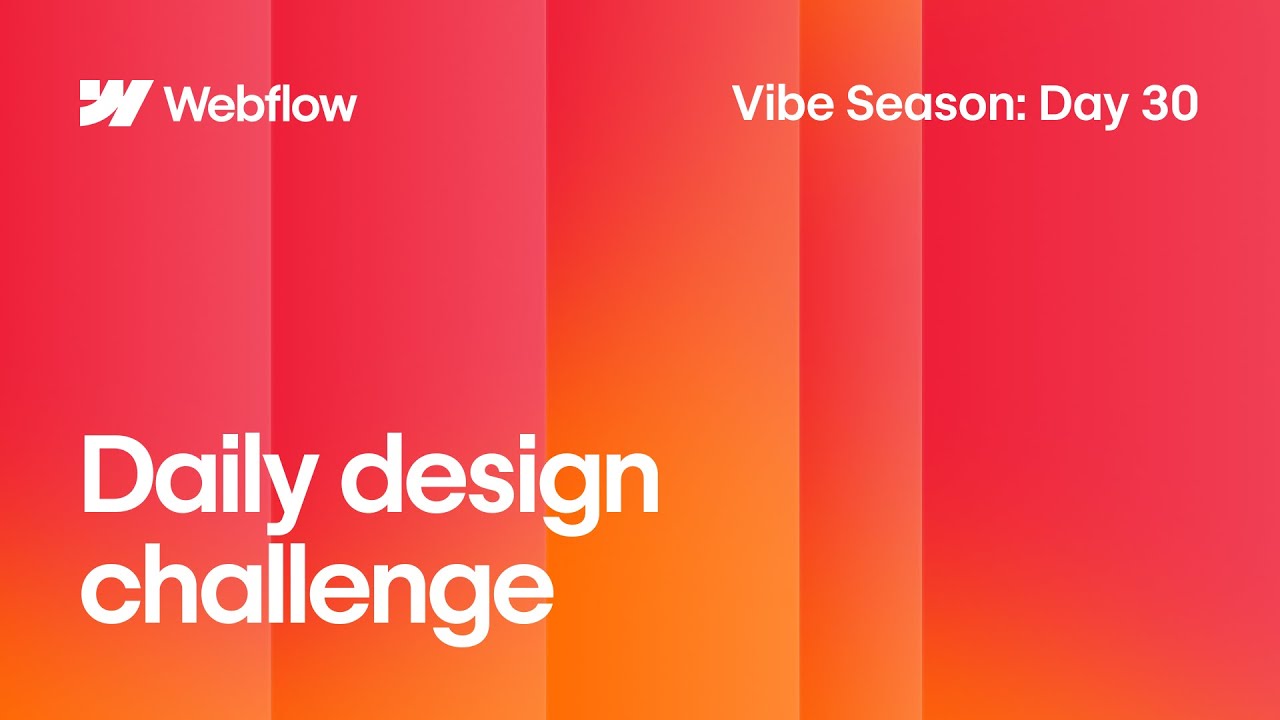 Webflow

Vibe Season: Day 30

Daily design challenge